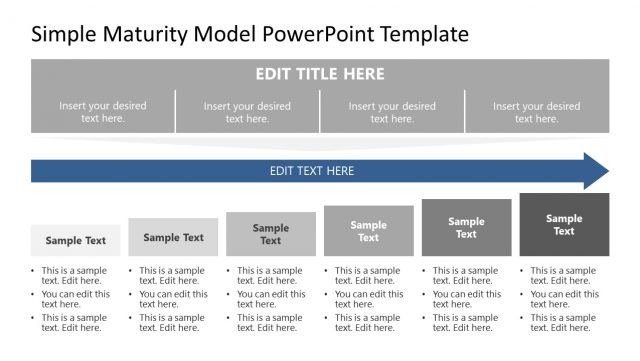 Simple Maturity Model PowerPoint Template

EDIT TITLE HERE

Insert your desired text here.

Insert your desired text here.

Insert your desired text here.

Insert your desired text here.

EDIT TEXT HERE

Sample Text

- This is a sample text. Edit here.
- You can edit this text here.
- This is a sample text. Edit here.

Sample Text

- This is a sample text. Edit here.
- You can edit this text here.
- This is a sample text. Edit here.

Sample Text

- This is a sample text. Edit here.
- You can edit this text here.
- This is a sample text. Edit here.

Sample Text

- This is a sample text. Edit here.
- You can edit this text here.
- This is a sample text. Edit here.

Sample Text

- This is a sample text. Edit here.
- You can edit this text here.
- This is a sample text. Edit here.

Sample Text

- This is a sample text. Edit here.
- You can edit this text here.
- This is a sample text. Edit here.